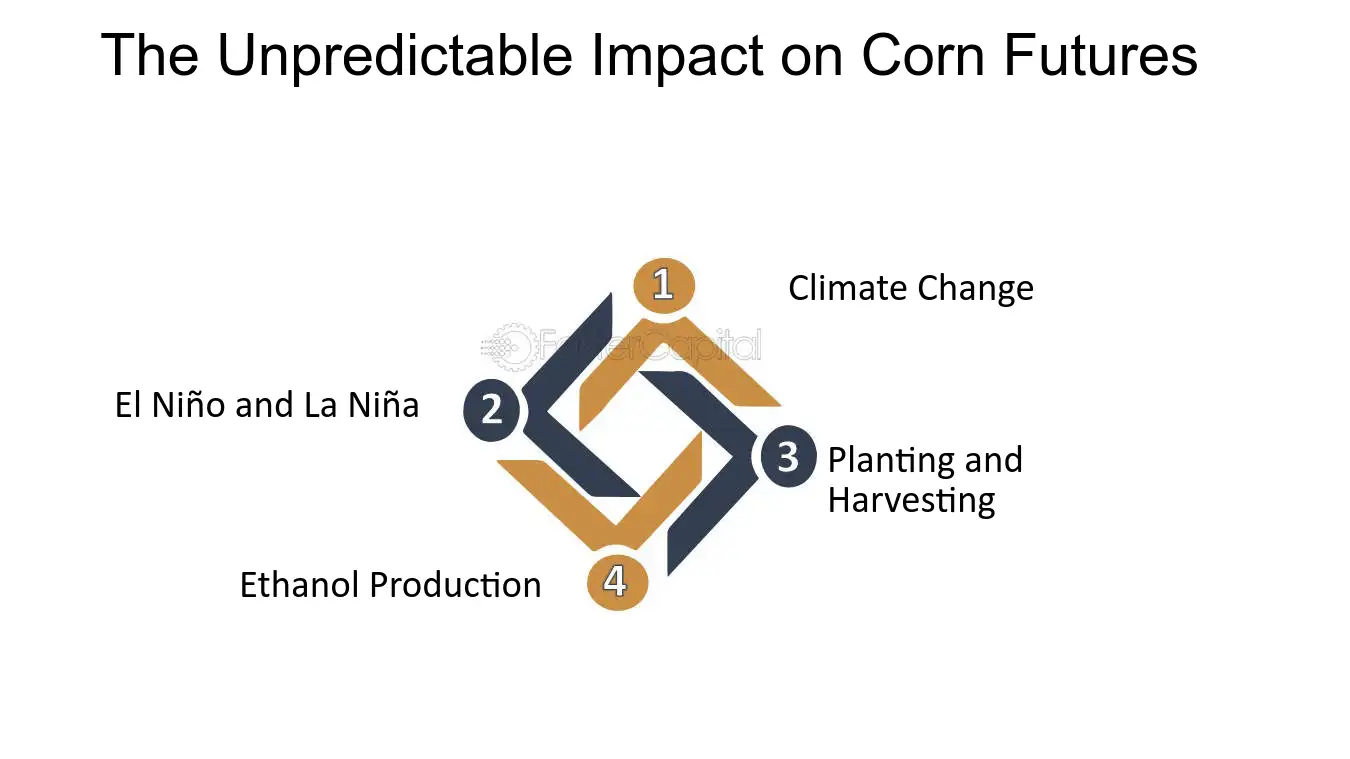 The Unpredictable Impact on Corn Futures

1 Climate Change

FasterCapital

2 El Niño and La Niña

3 Planting and Harvesting

4 Ethanol Production